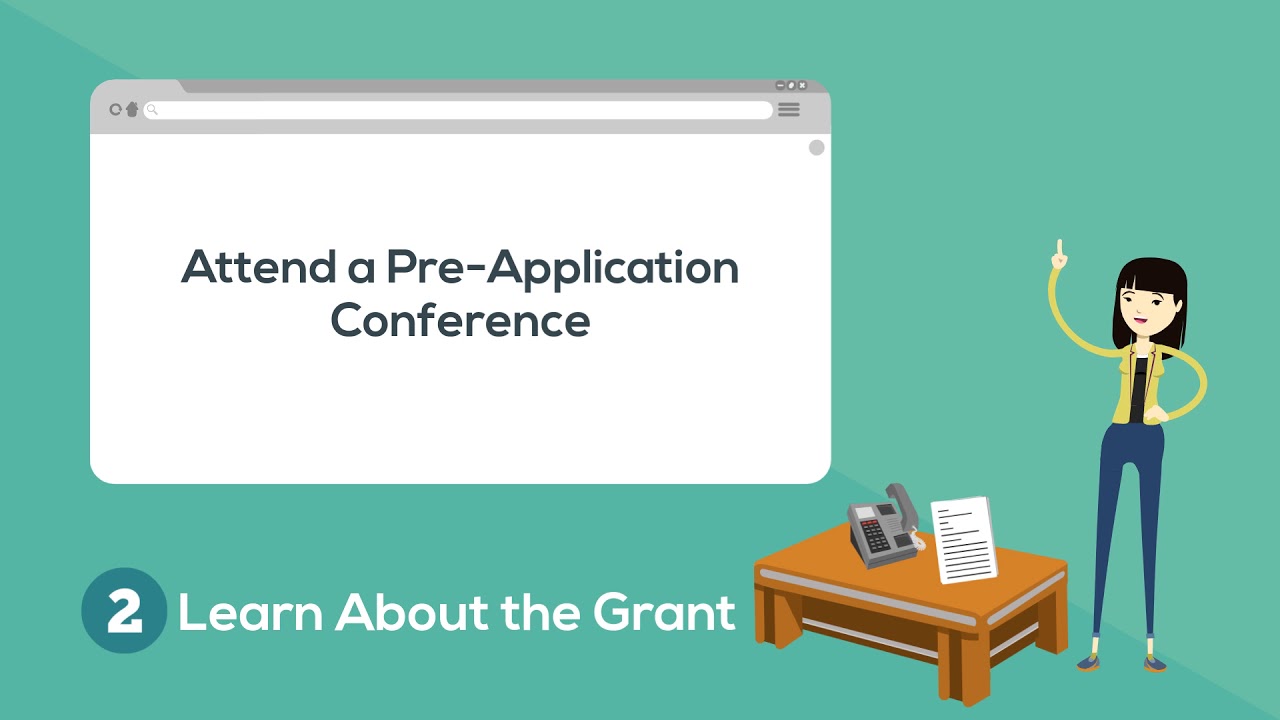 Attend a Pre-Application Conference

2 Learn About the Grant